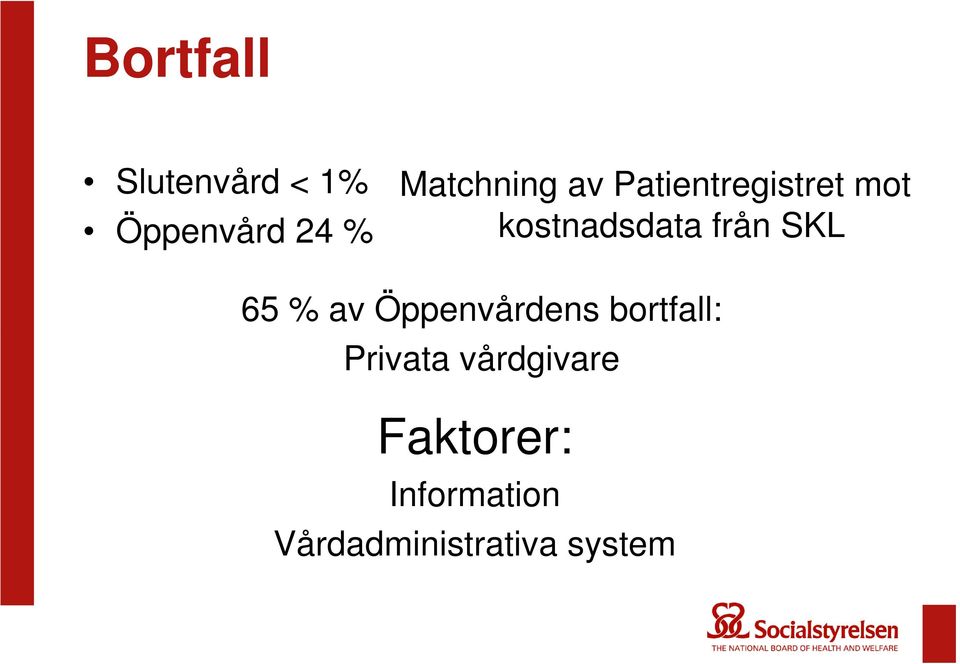 Bortfall

• Slutenvård < 1%
• Öppenvård 24 %

Matchning av Patientregistret mot kostnadsdata från SKL

65 % av Öppenvårdens bortfall:
Privata vårdgivare

Faktorer:
Information
Vårdadministrativa system

Socialstyrelsen
THE NATIONAL BOARD OF HEALTH AND WELFARE